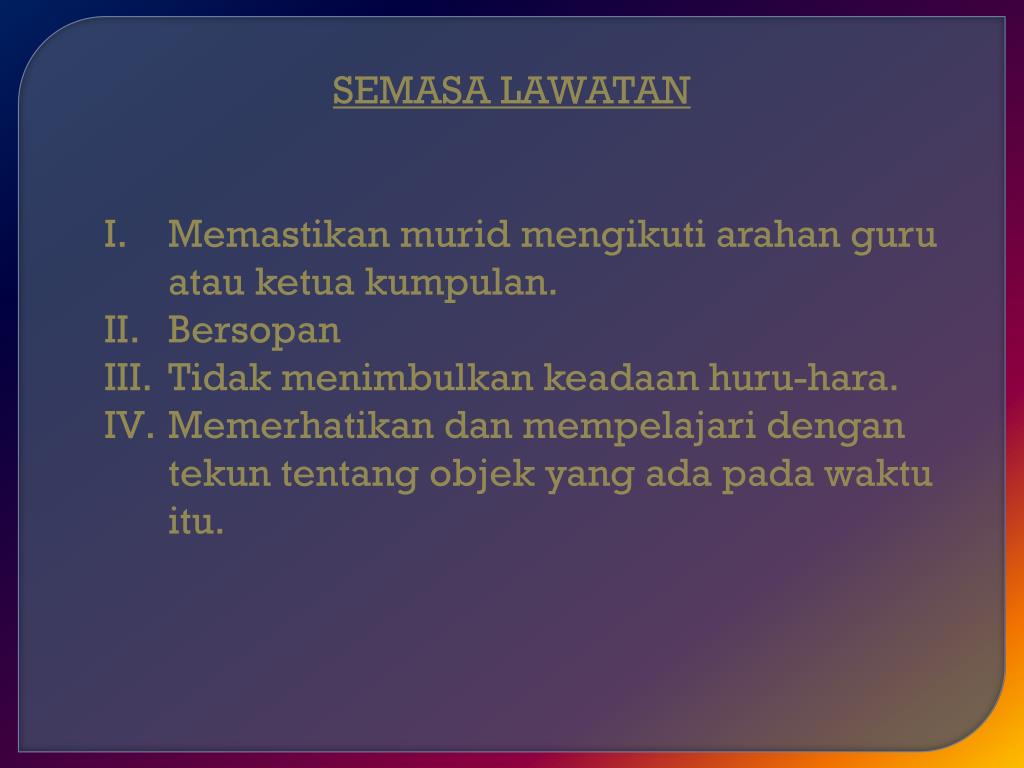 SEMASA LAWATAN

I. Memastikan murid mengikuti arahan guru atau ketua kumpulan.
II. Bersopan
III. Tidak menimbulkan keadaan huru-hara.
IV. Memerhatikan dan mempelajari dengan tekun tentang objek yang ada pada waktu itu.